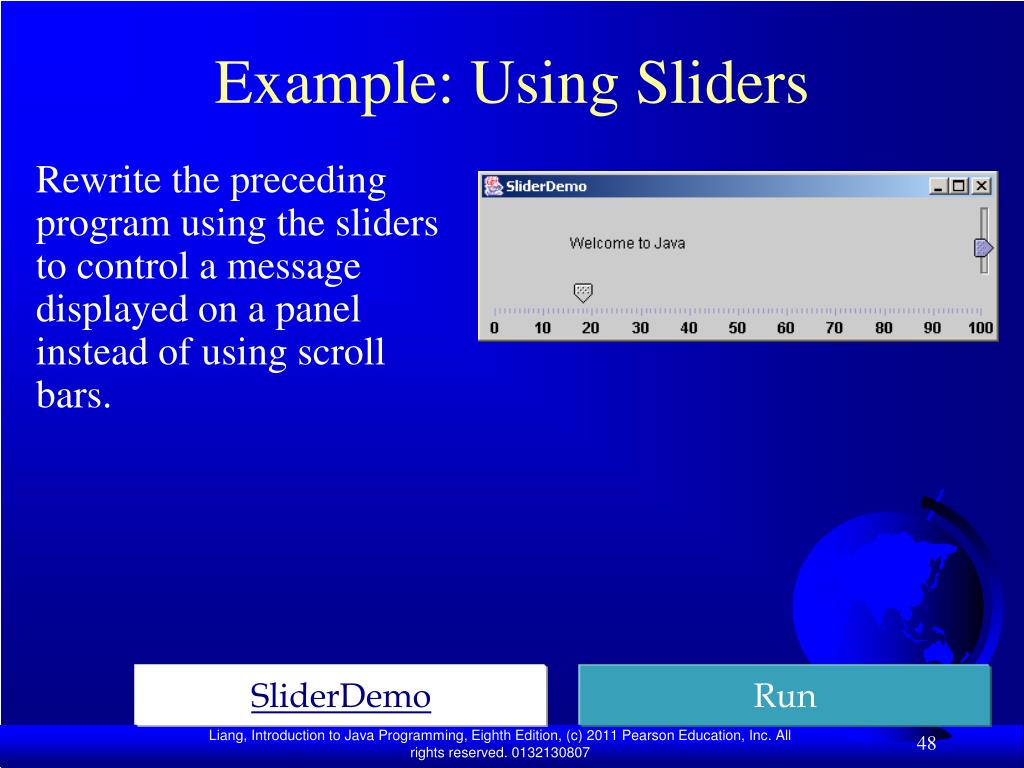 Example: Using Sliders

Rewrite the preceding program using the sliders to control a message displayed on a panel instead of using scroll bars.

SliderDemo

Welcome to Java

0 10 20 30 40 50 60 70 80 90 100

SliderDemo

Run

Liang, Introduction to Java Programming, Eighth Edition, (c) 2011 Pearson Education, Inc. All rights reserved. 0132130807

48